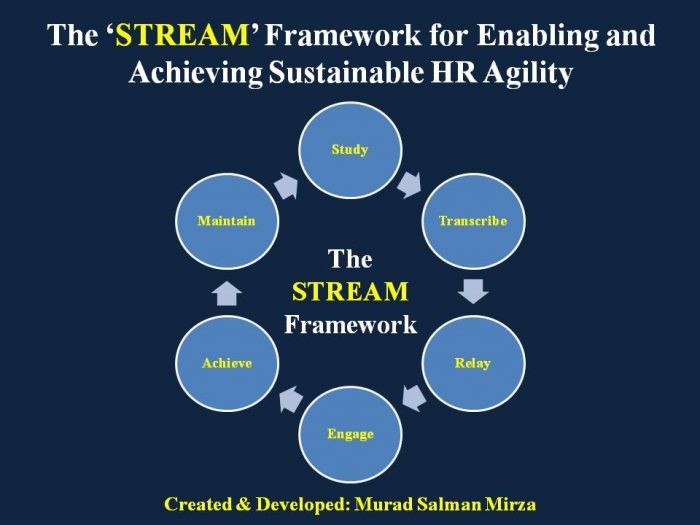 The ‘STREAM’ Framework for Enabling and Achieving Sustainable HR Agility

Study

Transcribe

Relay

Engage

Achieve

Maintain

The STREAM Framework

Created & Developed: Murad Salman Mirza